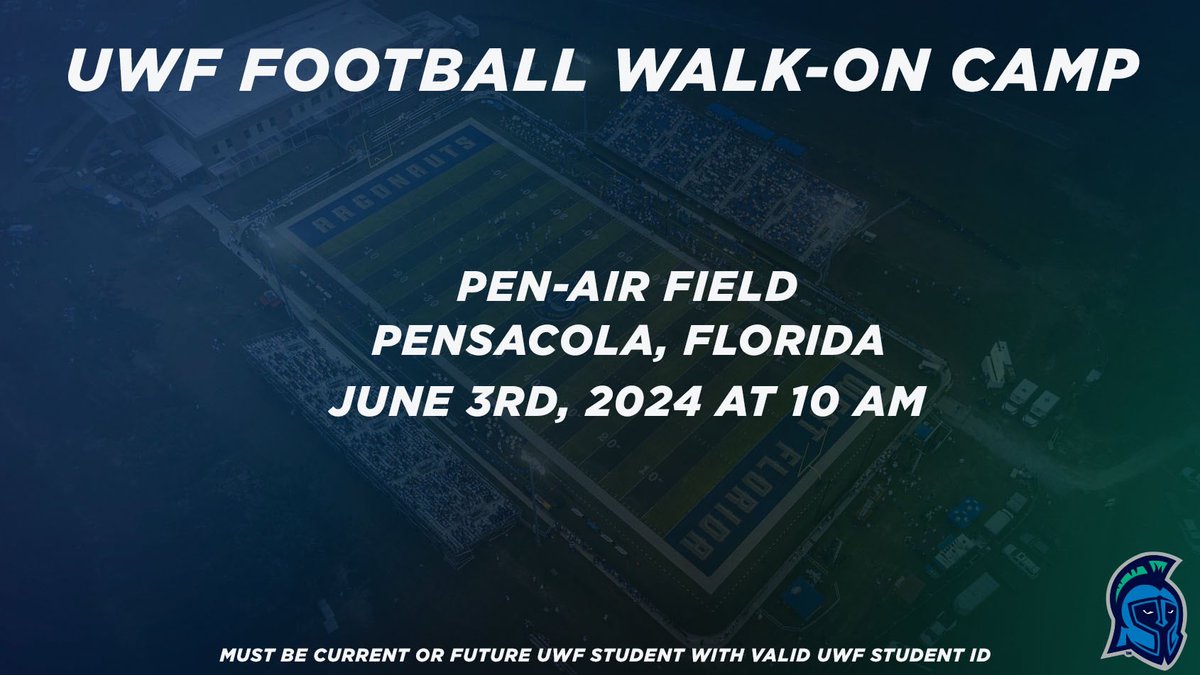 UWF FOOTBALL WALK-ON CAMP

ARGONAUTS

PEN-AIR FIELD
PENSACOLA, FLORIDA
JUNE 3RD, 2024 AT 10 AM

FLORIDA

MUST BE CURRENT OR FUTURE UWF STUDENT WITH VALID UWF STUDENT ID